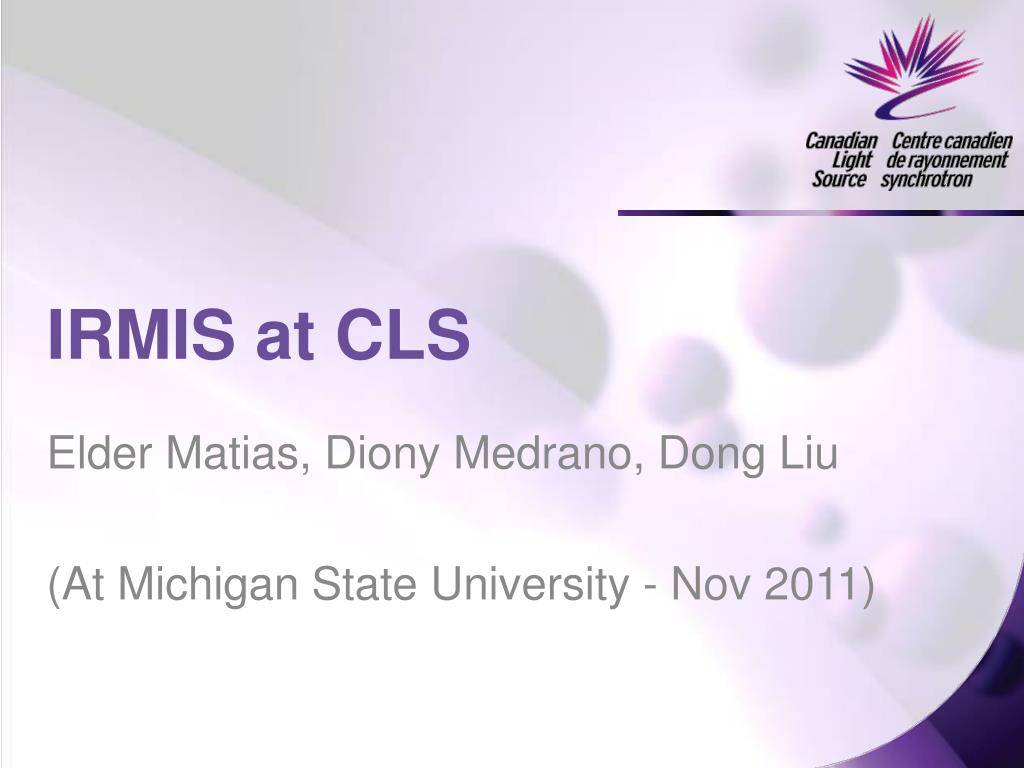 Canadian Light Source
Centre canadien de rayonnement synchrotron

IRMIS at CLS

Elder Matias, Diony Medrano, Dong Liu

(At Michigan State University - Nov 2011)